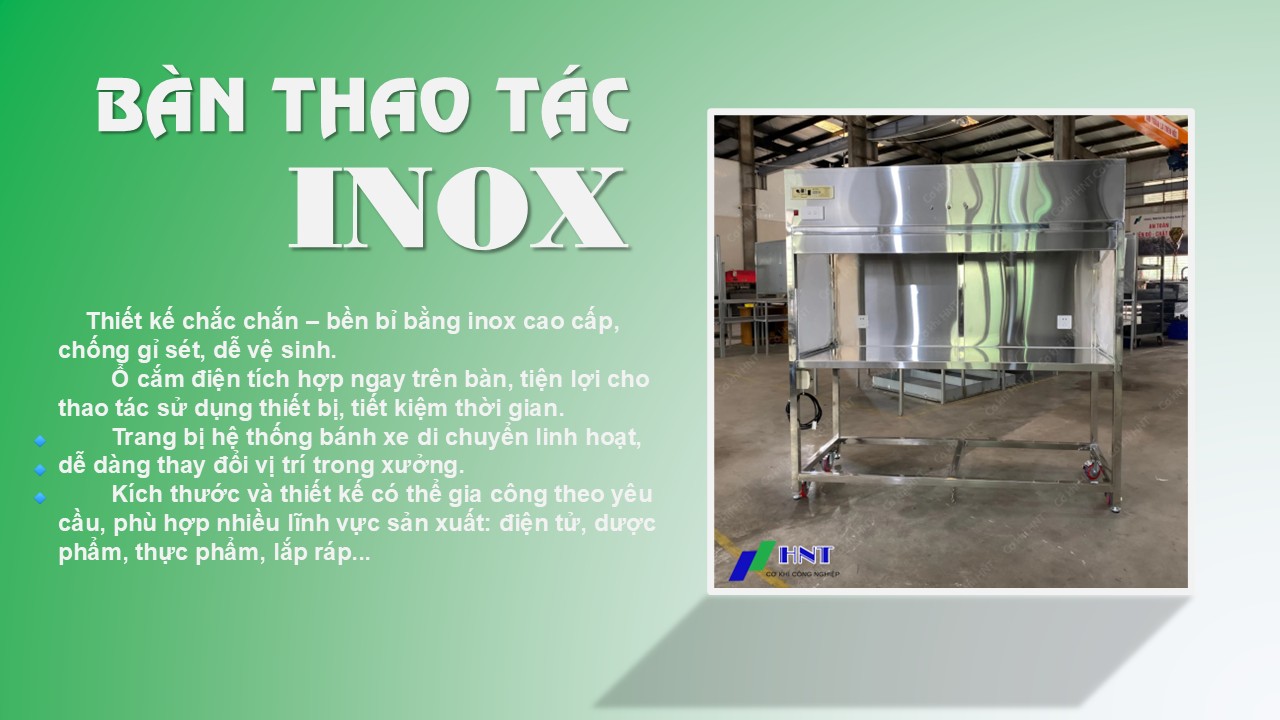 BÀN THAO TÁC INOX

Thiết kế chắc chắn – bền bỉ bằng inox cao cấp, chống gỉ sét, dễ vệ sinh.

Ổ cắm điện tích hợp ngay trên bàn, tiện lợi cho thao tác sử dụng thiết bị, tiết kiệm thời gian.

Trang bị hệ thống bánh xe di chuyển linh hoạt, dễ dàng thay đổi vị trí trong xưởng.

Kích thước và thiết kế có thể gia công theo yêu cầu, phù hợp nhiều lĩnh vực sản xuất: điện tử, dược phẩm, thực phẩm, lắp ráp...

HNT
CƠ KHÍ CÔNG NGHIỆP